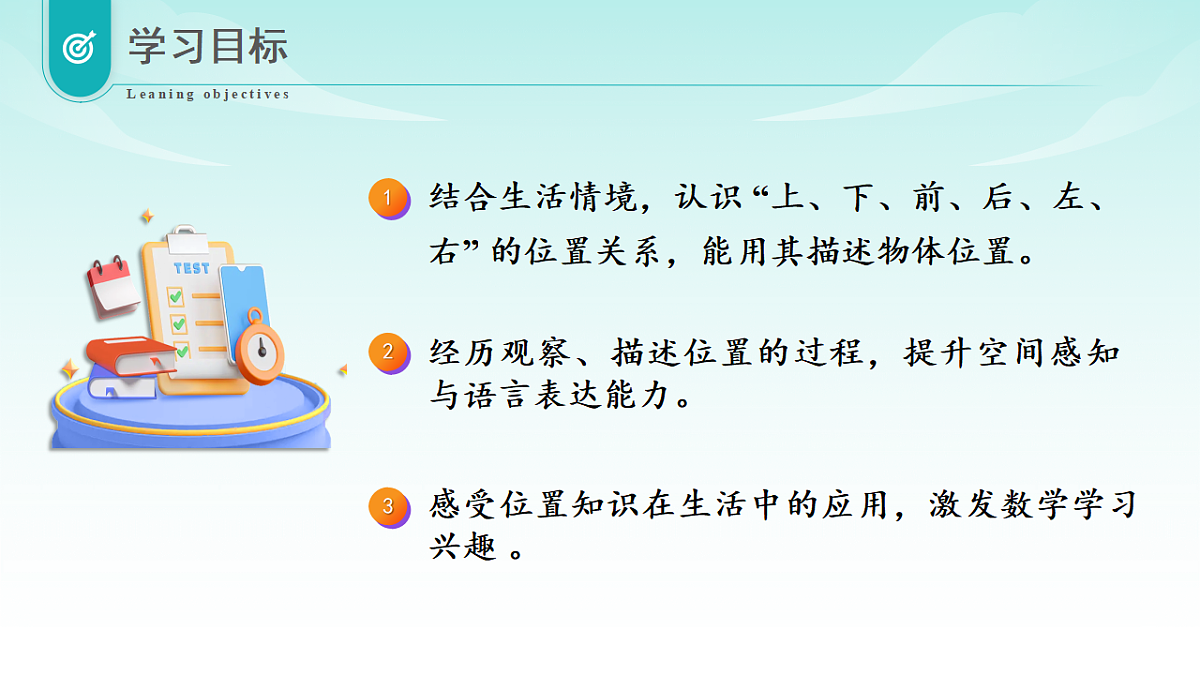 学习目标

Leaning objectives

TEST

1 结合生活情境，认识“上、下、前、后、左、右”的位置关系，能用其描述物体位置。

2 经历观察、描述位置的过程，提升空间感知与语言表达能力。

3 感受位置知识在生活中的应用，激发数学学习兴趣 。